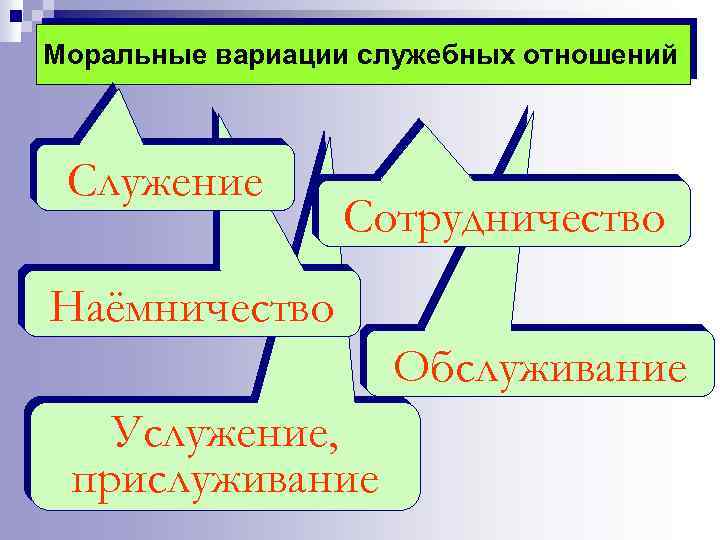 Моральные вариации служебных отношений

Служение

Сотрудничество

Наёмничество

Обслуживание

Услужение, прислуживание